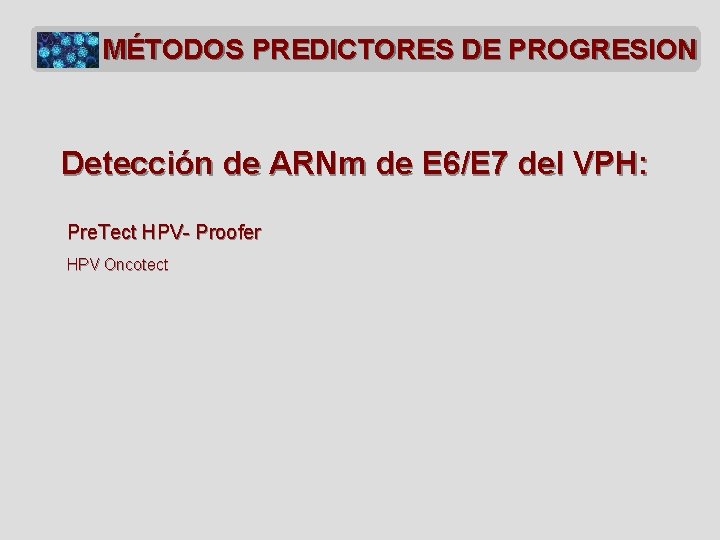 MÉTODOS PREDICTORES DE PROGRESION

Detección de ARNm de E6/E7 del VPH:

PreTect HPV- Proofer

HPV Oncotect